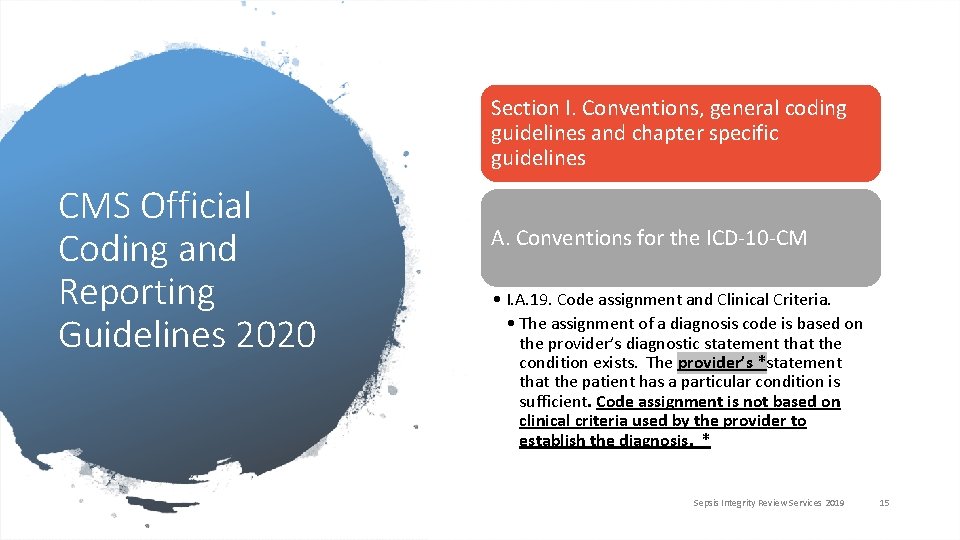 CMS Official Coding and Reporting Guidelines 2020

Section I. Conventions, general coding guidelines and chapter specific guidelines

A. Conventions for the ICD-10-CM

• I.A.19. Code assignment and Clinical Criteria.
• The assignment of a diagnosis code is based on the provider's diagnostic statement that the condition exists. The provider's *statement that the patient has a particular condition is sufficient. Code assignment is not based on clinical criteria used by the provider to establish the diagnosis. *

Sepsis Integrity Review Services 2019 15